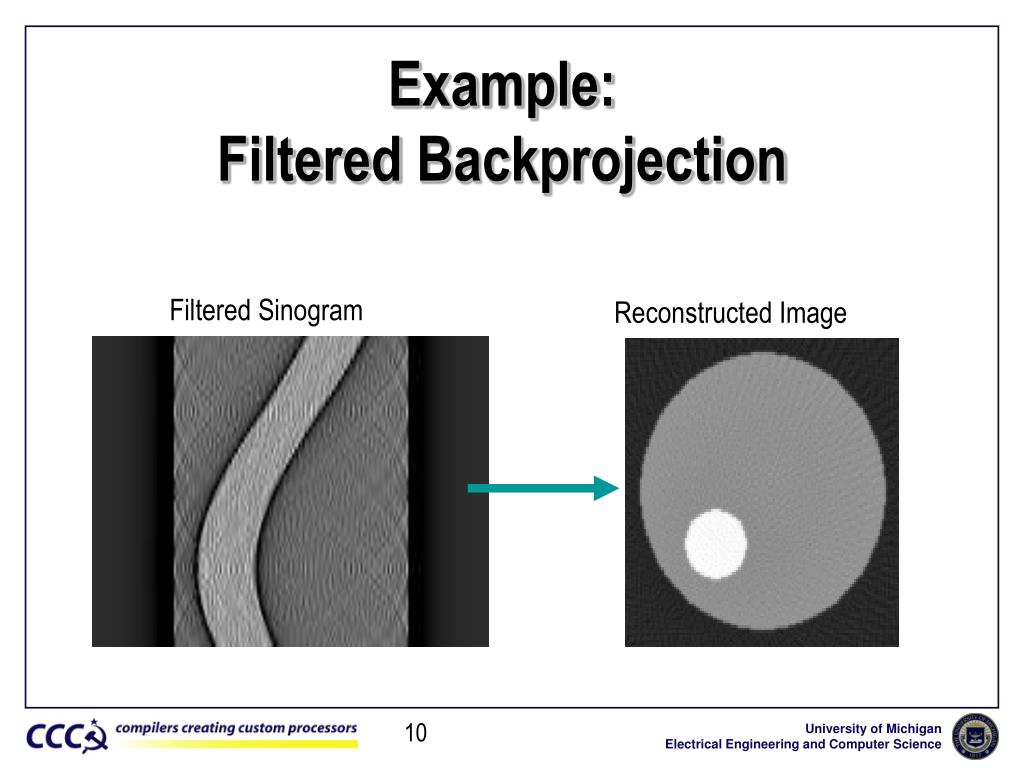 Example:
Filtered Backprojection

Filtered Sinogram

Reconstructed Image

CCC compilers creating custom processors

10

University of Michigan
Electrical Engineering and Computer Science